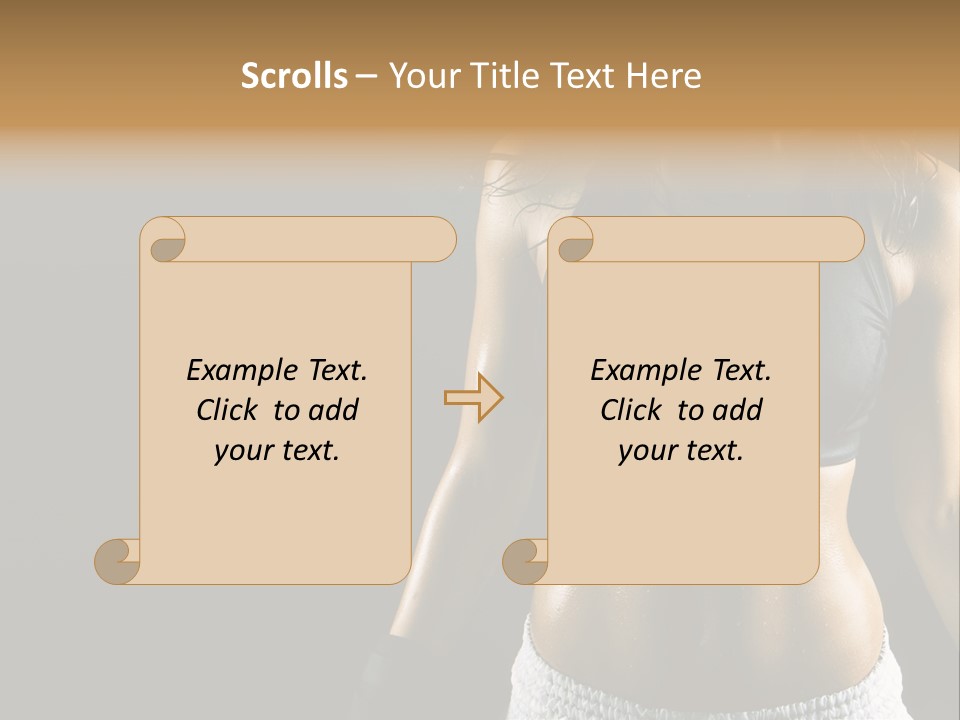 Scrolls – Your Title Text Here

Example Text. Click to add your text.

Example Text. Click to add your text.